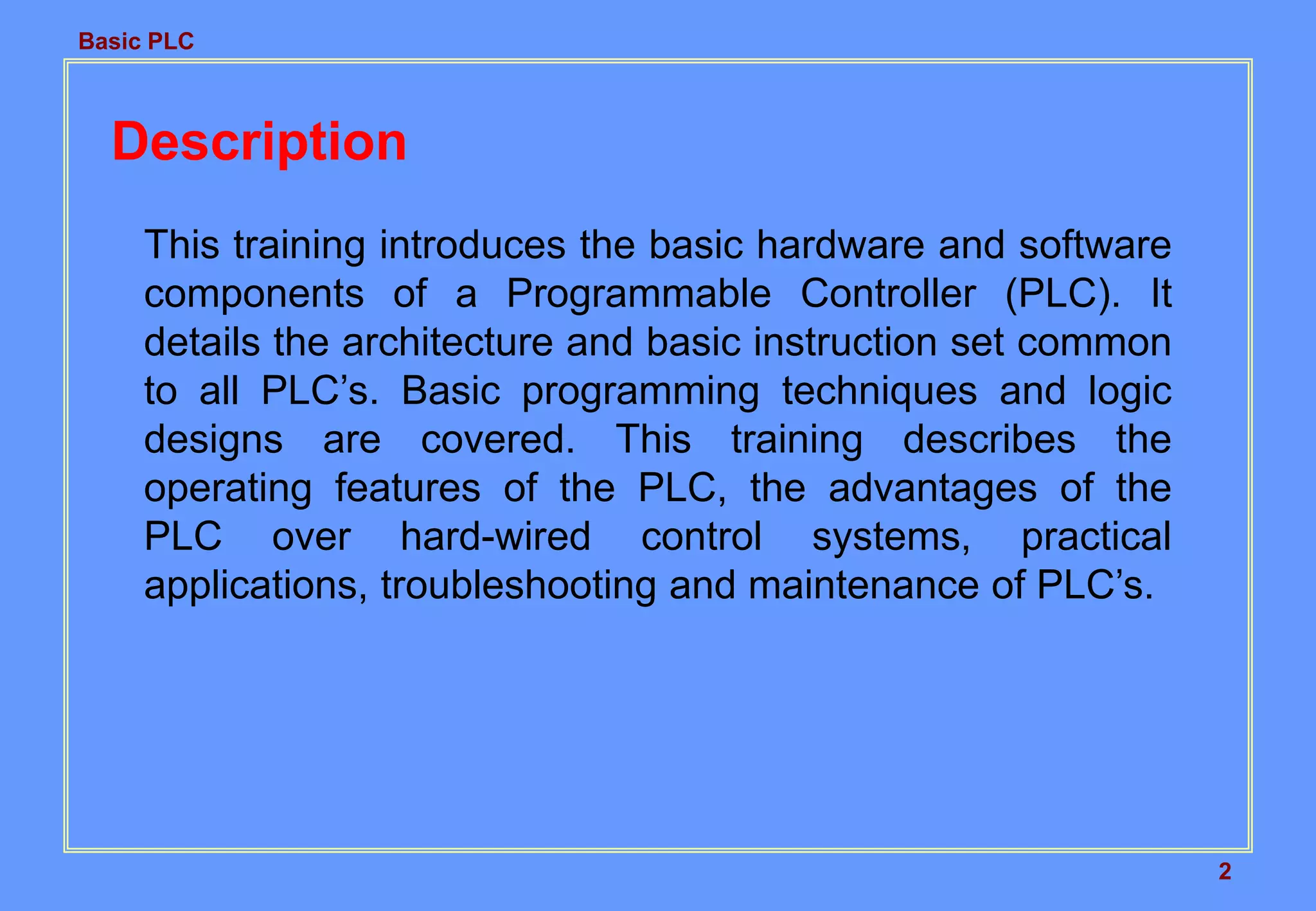 Basic PLC

Description

This training introduces the basic hardware and software components of a Programmable Controller (PLC). It details the architecture and basic instruction set common to all PLC’s. Basic programming techniques and logic designs are covered. This training describes the operating features of the PLC, the advantages of the PLC over hard-wired control systems, practical applications, troubleshooting and maintenance of PLC’s.

2